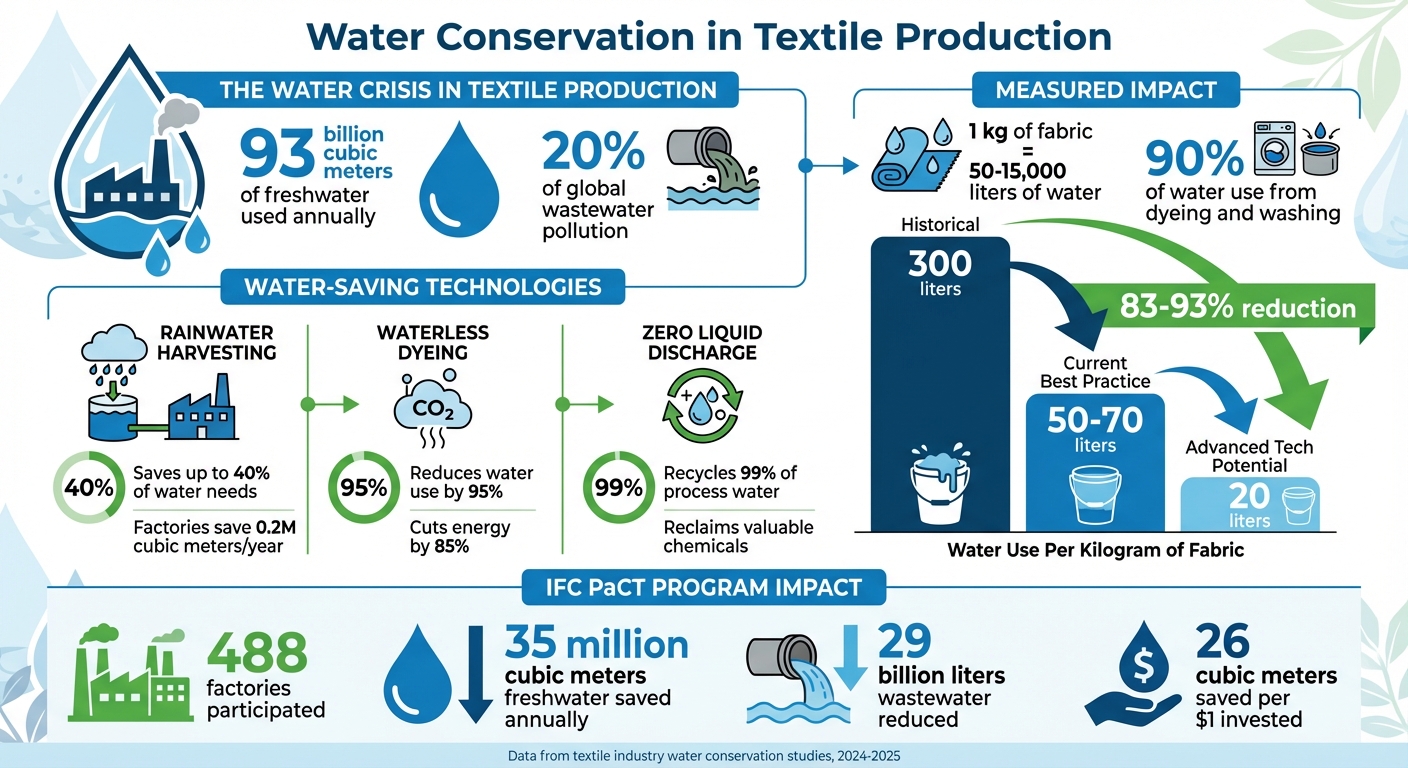 Water Conservation in Textile Production

THE WATER CRISIS IN TEXTILE PRODUCTION

93 billion cubic meters of freshwater used annually

20% of global wastewater pollution

MEASURED IMPACT

1 kg of fabric = 50-15,000 liters of water

90% of water use from dyeing and washing

Historical
300 liters

83-93% reduction

Current Best Practice
50-70 liters

Advanced Tech Potential
20 liters

Water Use Per Kilogram of Fabric

WATER-SAVING TECHNOLOGIES

RAINWATER HARVESTING
40%
Saves up to 40% of water needs
Factories save 0.2M cubic meters/year

WATERLESS DYEING
$CO_2$
95%
Reduces water use by 95%
Cuts energy by 85%

ZERO LIQUID DISCHARGE
99%
Recycles 99% of process water
Reclaims valuable chemicals

IFC PaCT PROGRAM IMPACT

488 factories participated

35 million cubic meters freshwater saved annually

29 billion liters wastewater reduced

$
26 cubic meters saved per $1 invested

Data from textile industry water conservation studies, 2024-2025